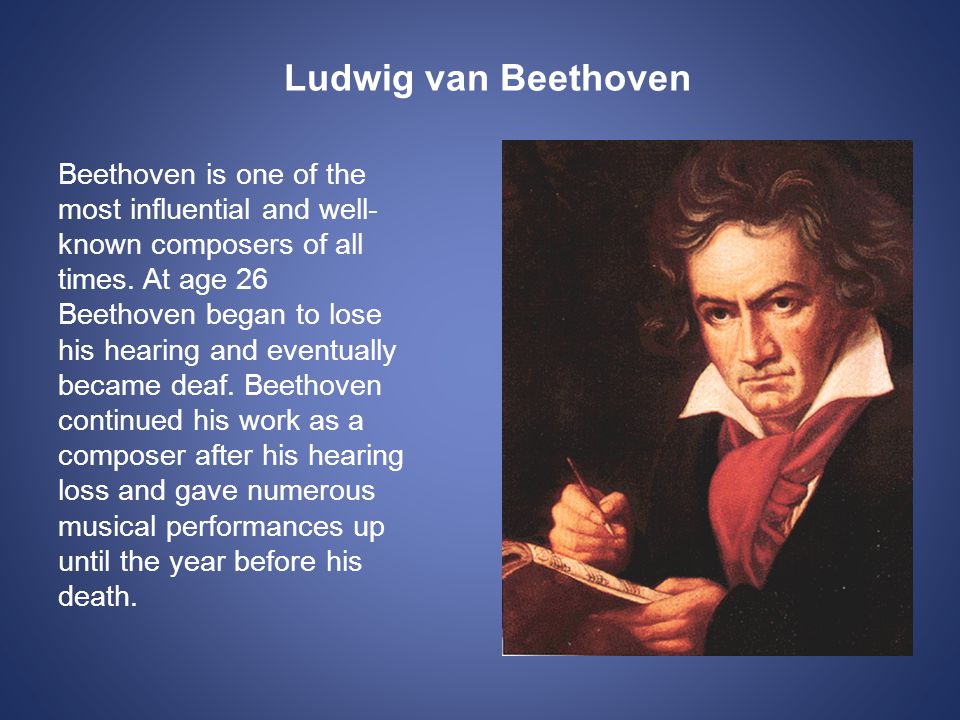 Ludwig van Beethoven

Beethoven is one of the most influential and well-known composers of all times. At age 26 Beethoven began to lose his hearing and eventually became deaf. Beethoven continued his work as a composer after his hearing loss and gave numerous musical performances up until the year before his death.